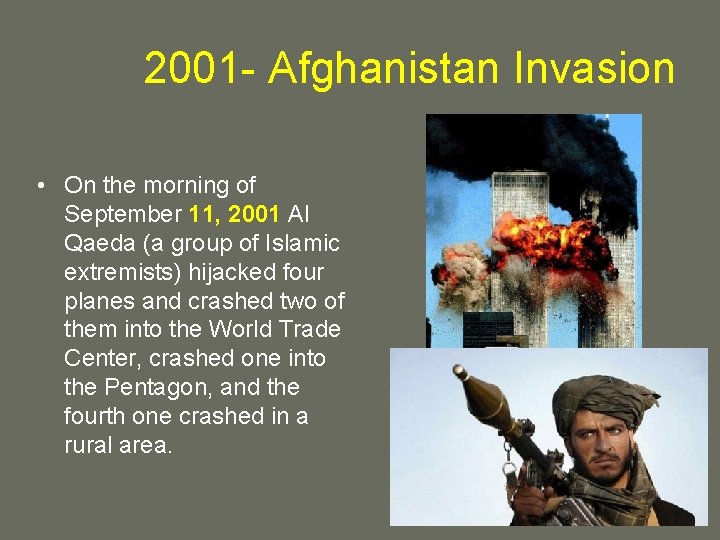 2001- Afghanistan Invasion

• On the morning of September 11, 2001 Al Qaeda (a group of Islamic extremists) hijacked four planes and crashed two of them into the World Trade Center, crashed one into the Pentagon, and the fourth one crashed in a rural area.